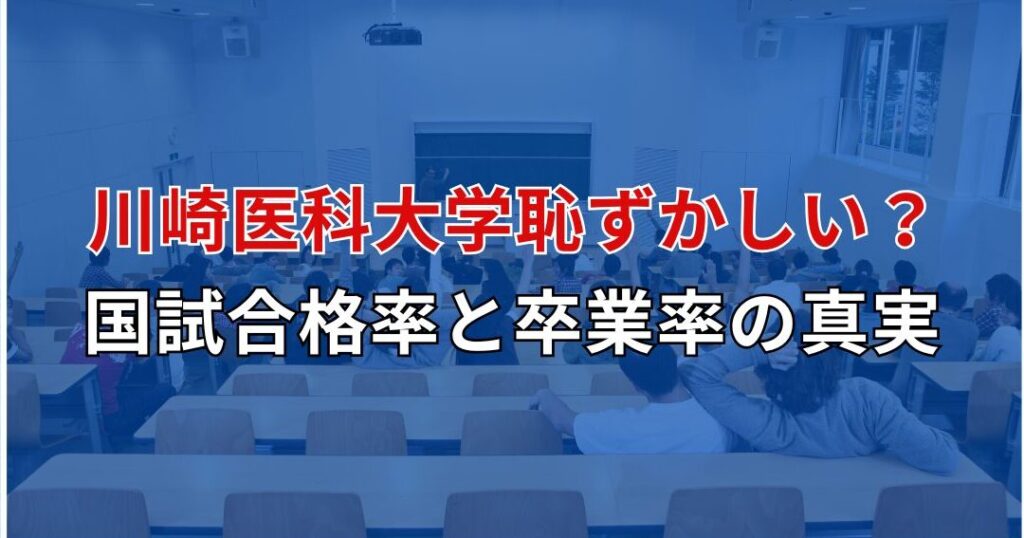 川崎医科大学恥ずかしい？
国試合格率と卒業率の真実